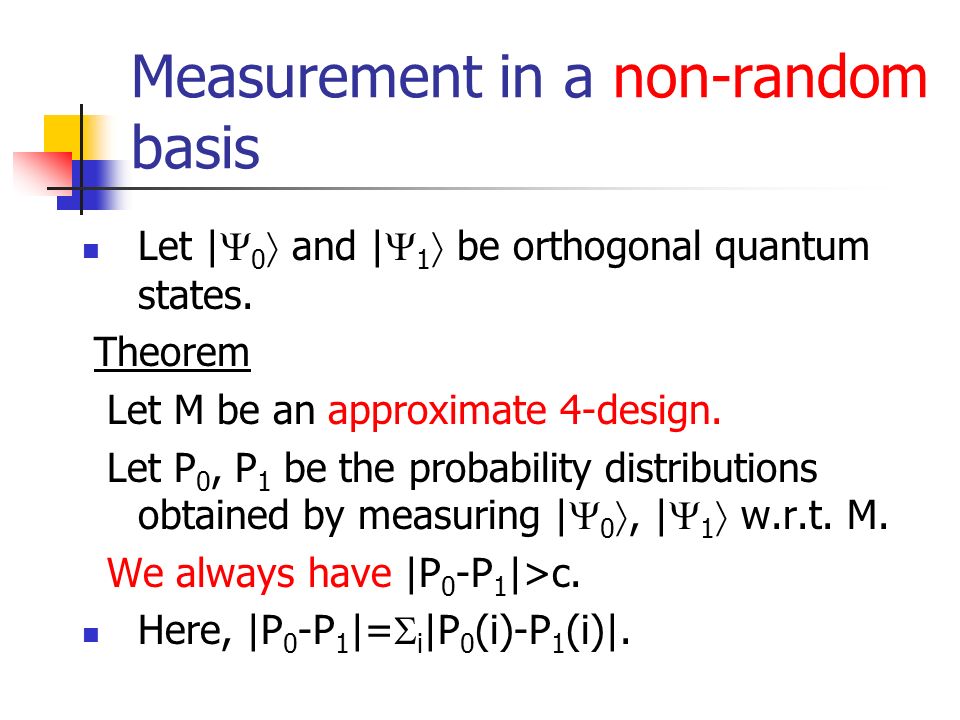 Measurement in a non-random basis

Let $|\Psi_0\rangle$ and $|\Psi_1\rangle$ be orthogonal quantum states.

Theorem

Let M be an approximate 4-design.

Let $P_0$, $P_1$ be the probability distributions obtained by measuring $|\Psi_0\rangle$, $|\Psi_1\rangle$ w.r.t. M.

We always have $|P_0-P_1|>c$.

Here, $|P_0-P_1|=\Sigma_i|P_0(i)-P_1(i)|$.